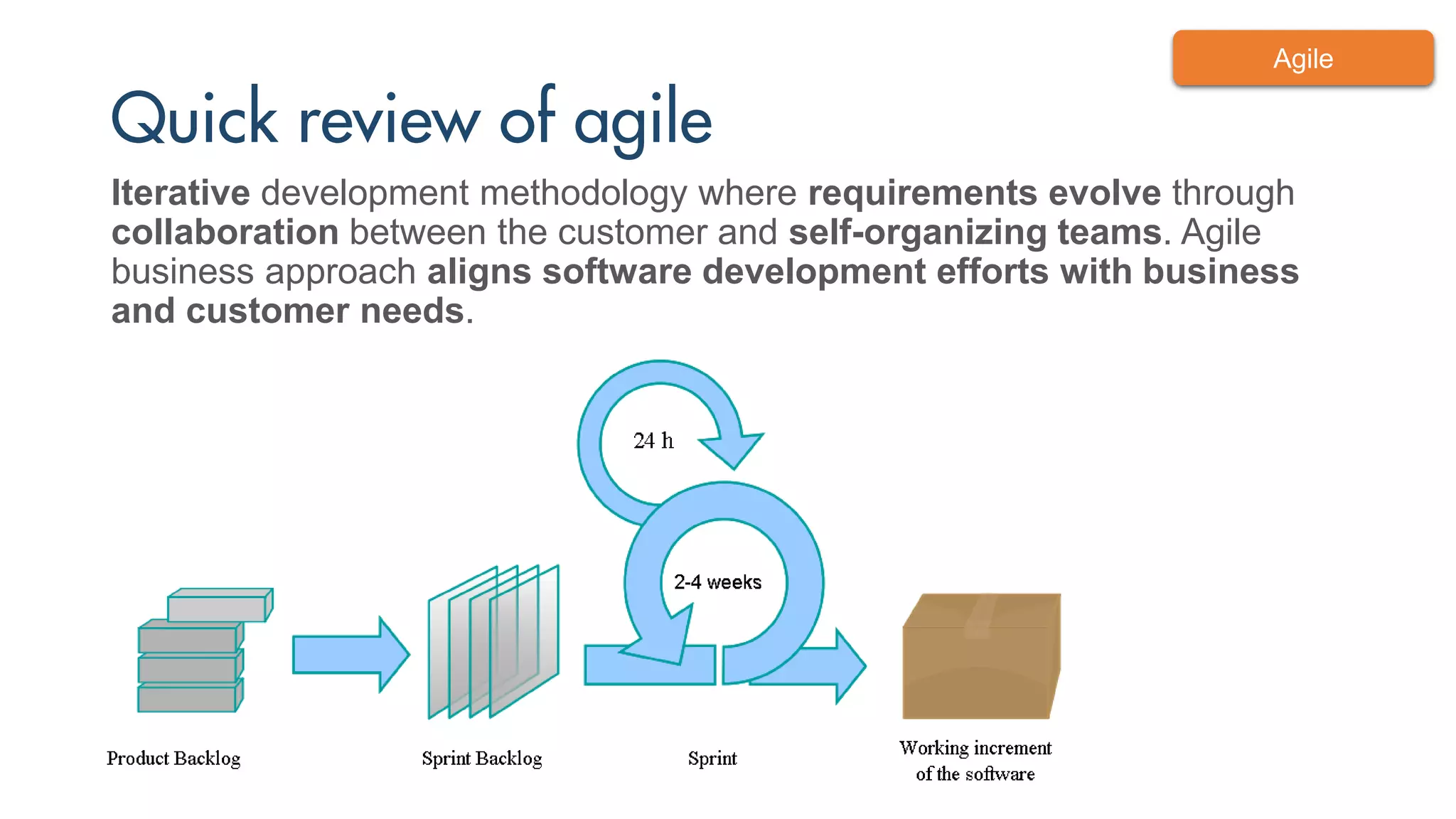 Agile

Quick review of agile

Iterative development methodology where requirements evolve through collaboration between the customer and self-organizing teams. Agile business approach aligns software development efforts with business and customer needs.

24 h

2-4 weeks

Product Backlog

Sprint Backlog

Sprint

Working increment of the software